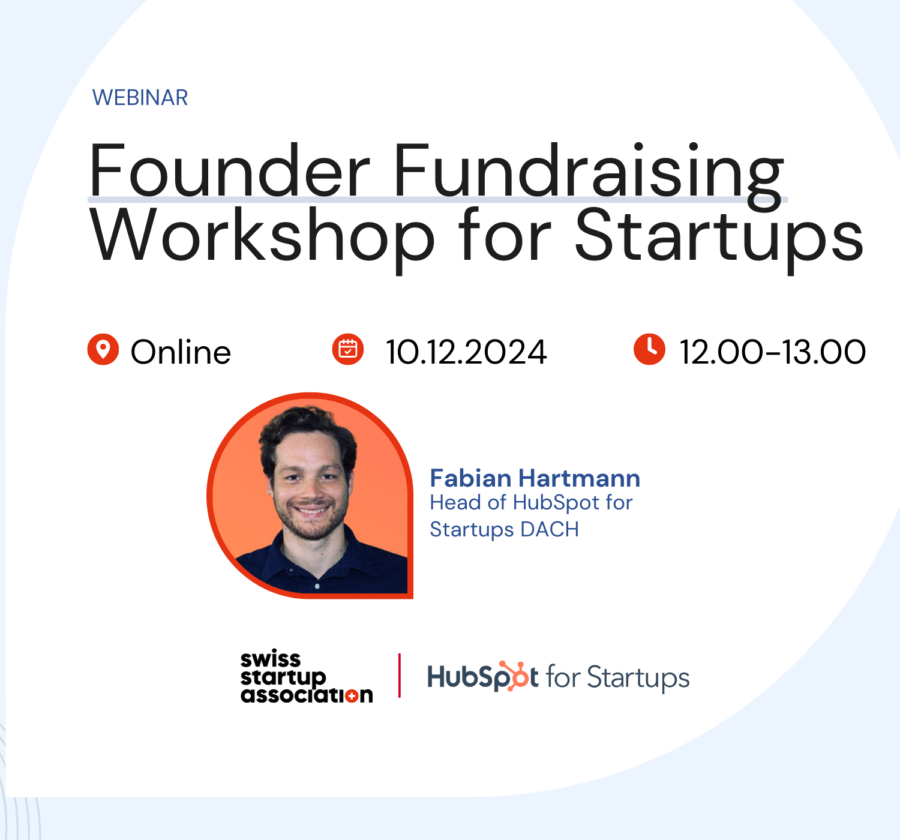 WEBINAR

Founder Fundraising Workshop for Startups

Online

10.12.2024

12.00-13.00

Fabian Hartmann
Head of HubSpot for Startups DACH

swiss
startup
association

HubSpot for Startups